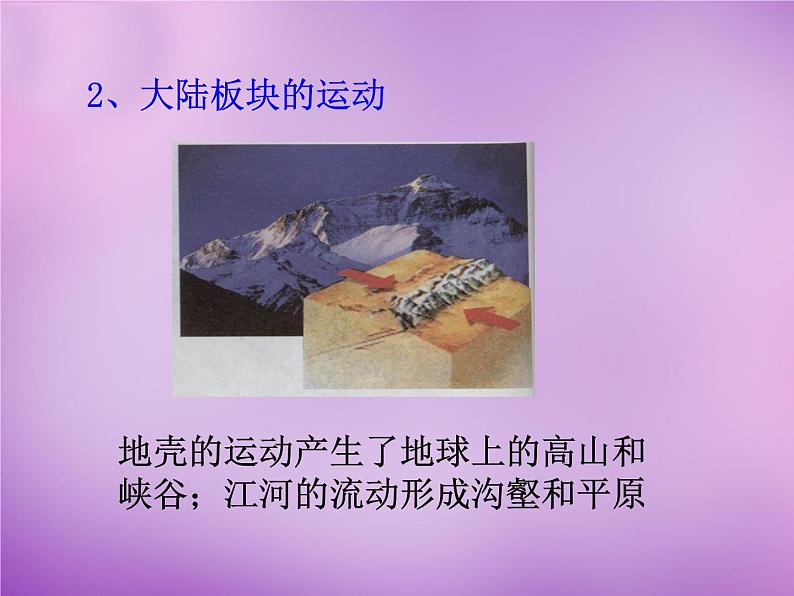 2、大陆板块的运动

地壳的运动产生了地球上的高山和峡谷；江河的流动形成沟壑和平原